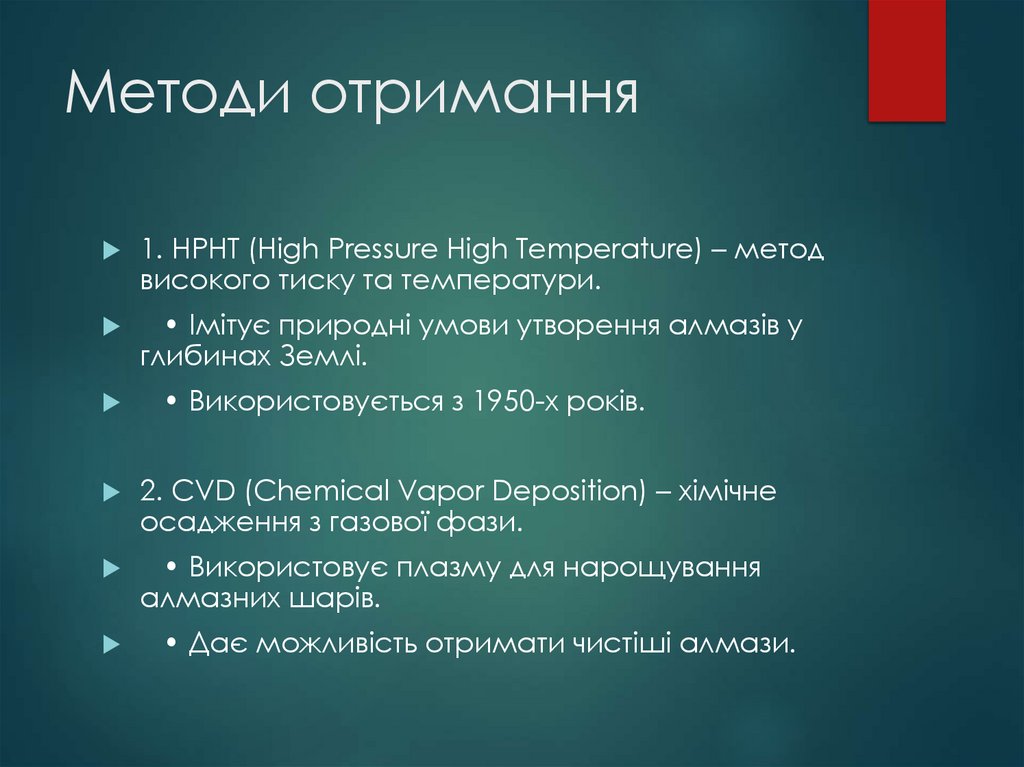 Методи отримання

1. HPHT (High Pressure High Temperature) – метод високого тиску та температури.

• Імітує природні умови утворення алмазів у глибинах Землі.

• Використовується з 1950-х років.

2. CVD (Chemical Vapor Deposition) – хімічне осадження з газової фази.

• Використовує плазму для нарощування алмазних шарів.

• Дає можливість отримати чистіші алмази.